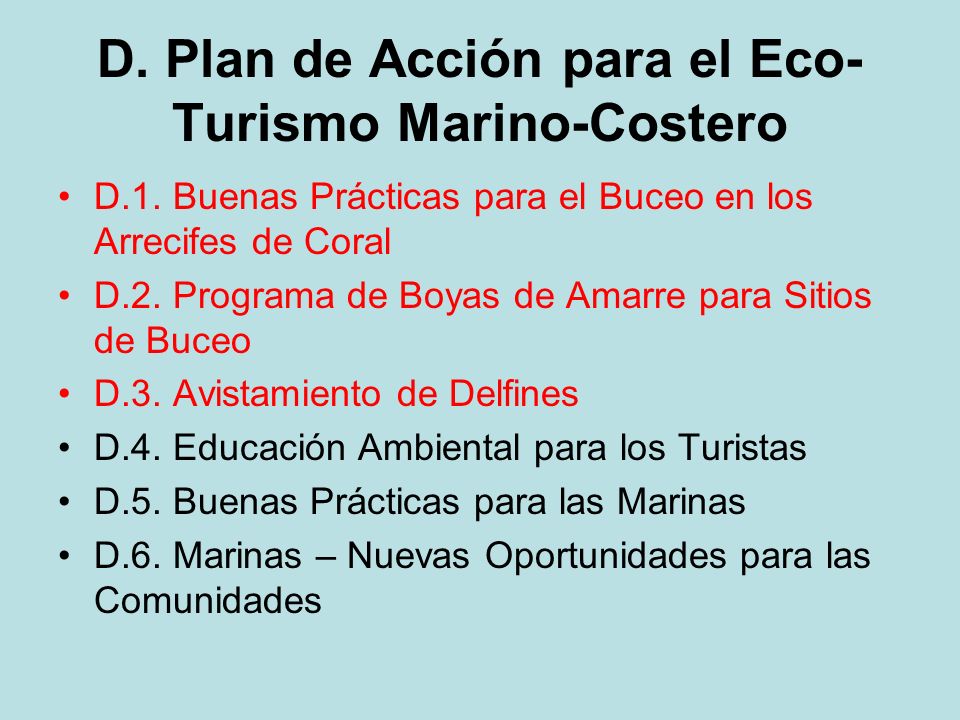 D. Plan de Acción para el Eco-Turismo Marino-Costero

• D.1. Buenas Prácticas para el Buceo en los Arrecifes de Coral
• D.2. Programa de Boyas de Amarre para Sitios de Buceo
• D.3. Avistamiento de Delfines
• D.4. Educación Ambiental para los Turistas
• D.5. Buenas Prácticas para las Marinas
• D.6. Marinas – Nuevas Oportunidades para las Comunidades